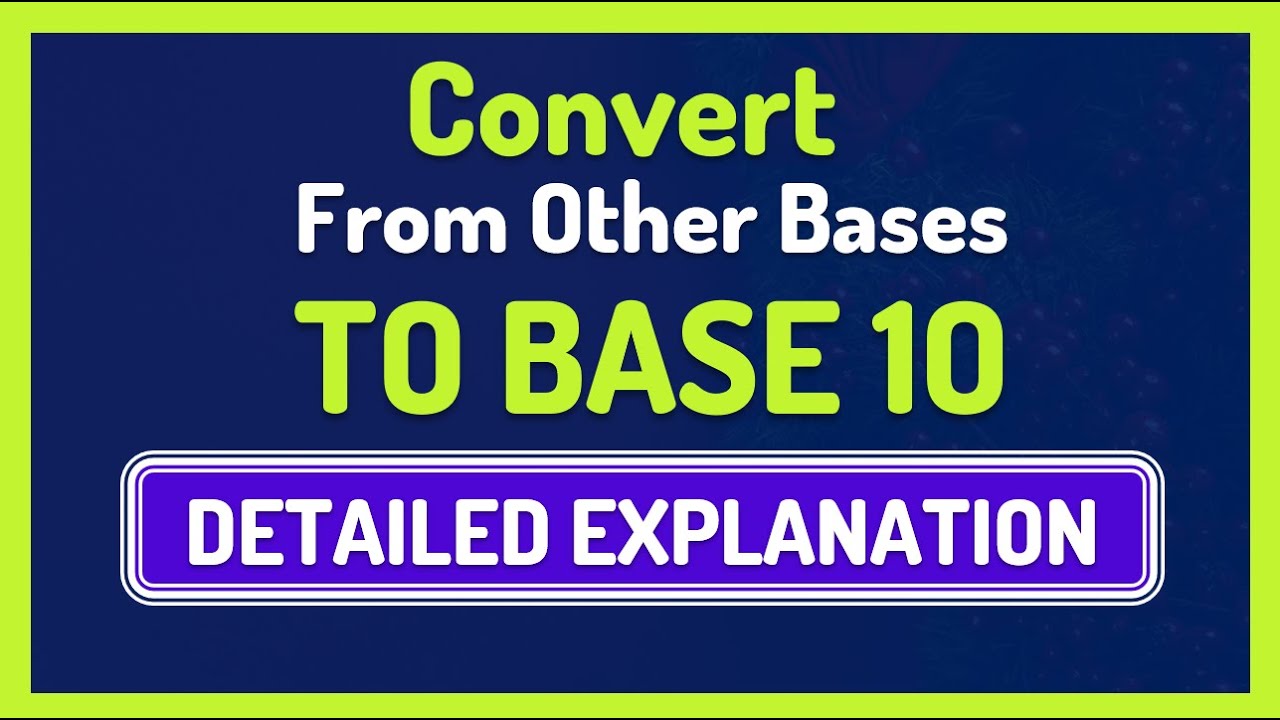 Convert
From Other Bases
TO BASE 10

DETAILED EXPLANATION